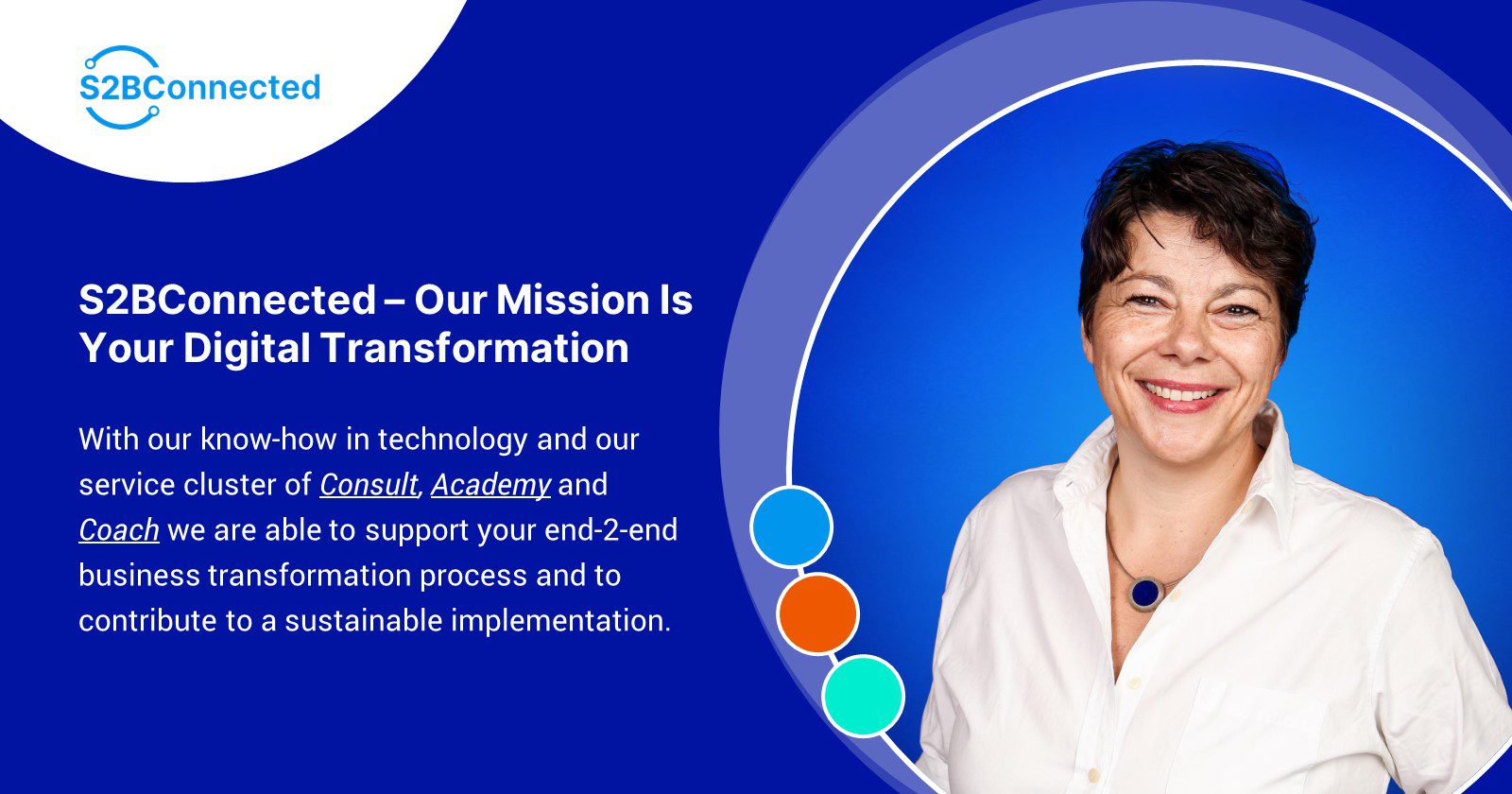 S2BConnected

S2BConnected – Our Mission Is Your Digital Transformation

With our know-how in technology and our service cluster of Consult, Academy and Coach we are able to support your end-2-end business transformation process and to contribute to a sustainable implementation.